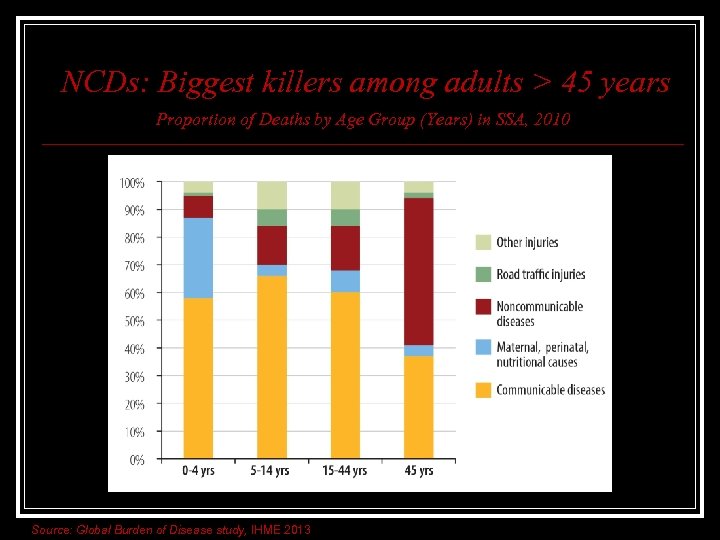 NCDs: Biggest killers among adults > 45 years

Proportion of Deaths by Age Group (Years) in SSA, 2010

100%
90%
80%
70%
60%
50%
40%
30%
20%
10%
0%

0-4 yrs
5-14 yrs
15-44 yrs
45 yrs

Other injuries
Road traffic injuries
Noncommunicable diseases
Maternal, perinatal, nutritional causes
Communicable diseases

Source: Global Burden of Disease study, IHME 2013